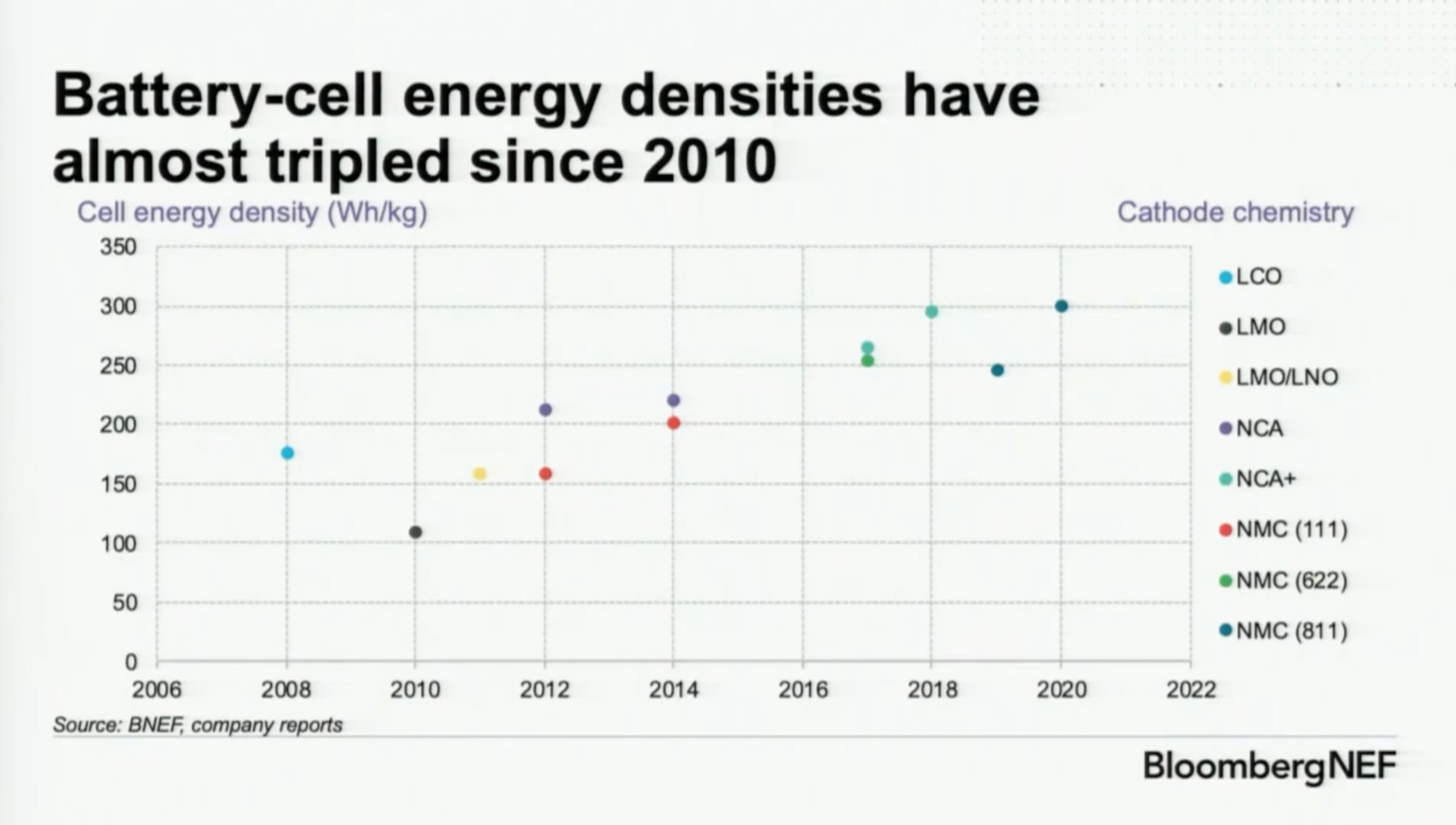 Battery-cell energy densities have almost tripled since 2010

Cell energy density (Wh/kg)

Cathode chemistry

350
300
250
200
150
100
50
0

2006 2008 2010 2012 2014 2016 2018 2020 2022

LCO
LMO
LMO/LNO
NCA
NCA+
NMC (111)
NMC (622)
NMC (811)

Source: BNEF, company reports

BloombergNEF